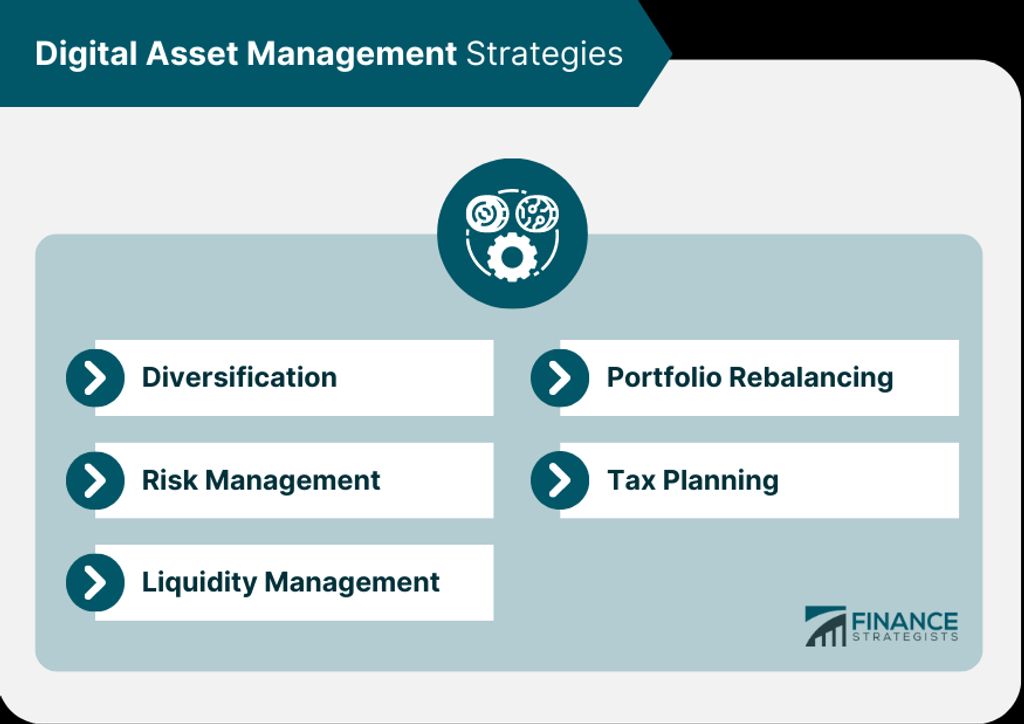 Digital Asset Management Strategies

Diversification

Risk Management

Liquidity Management

Portfolio Rebalancing

Tax Planning

FINANCE STRATEGISTS